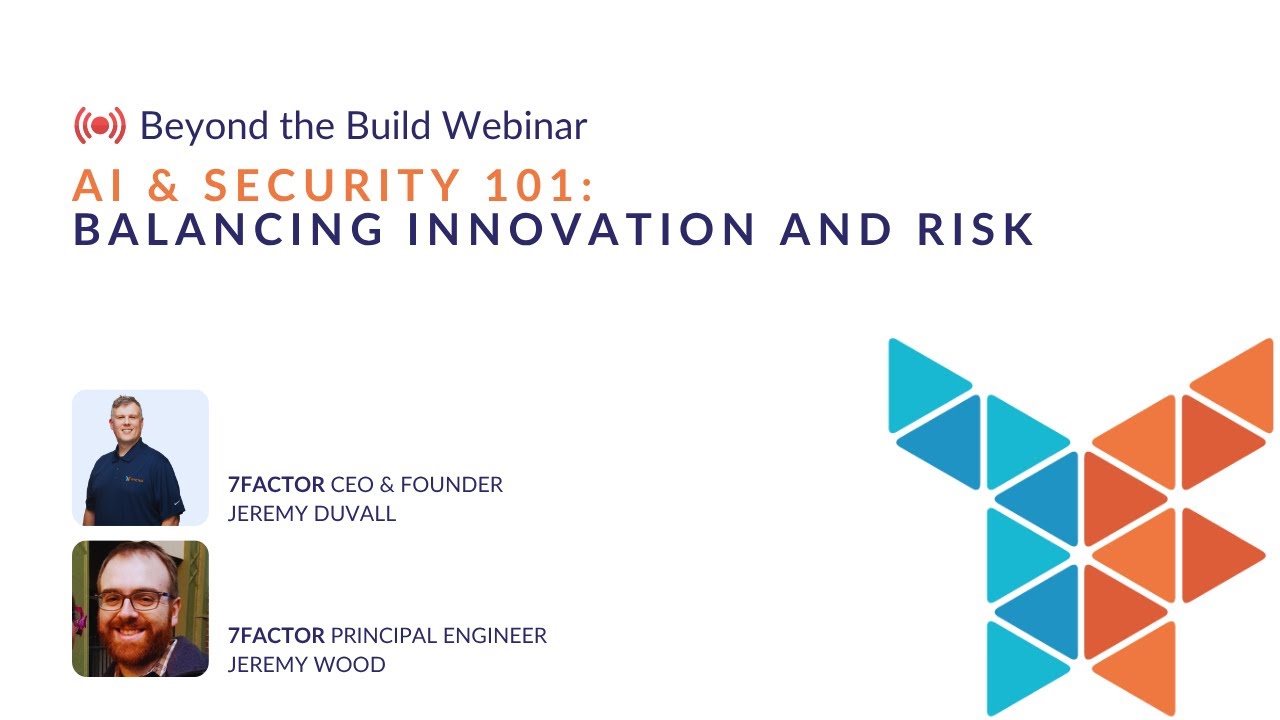 Beyond the Build Webinar

AI & SECURITY 101:
BALANCING INNOVATION AND RISK

7FACTOR CEO & FOUNDER
JEREMY DUVALL

7FACTOR PRINCIPAL ENGINEER
JEREMY WOOD